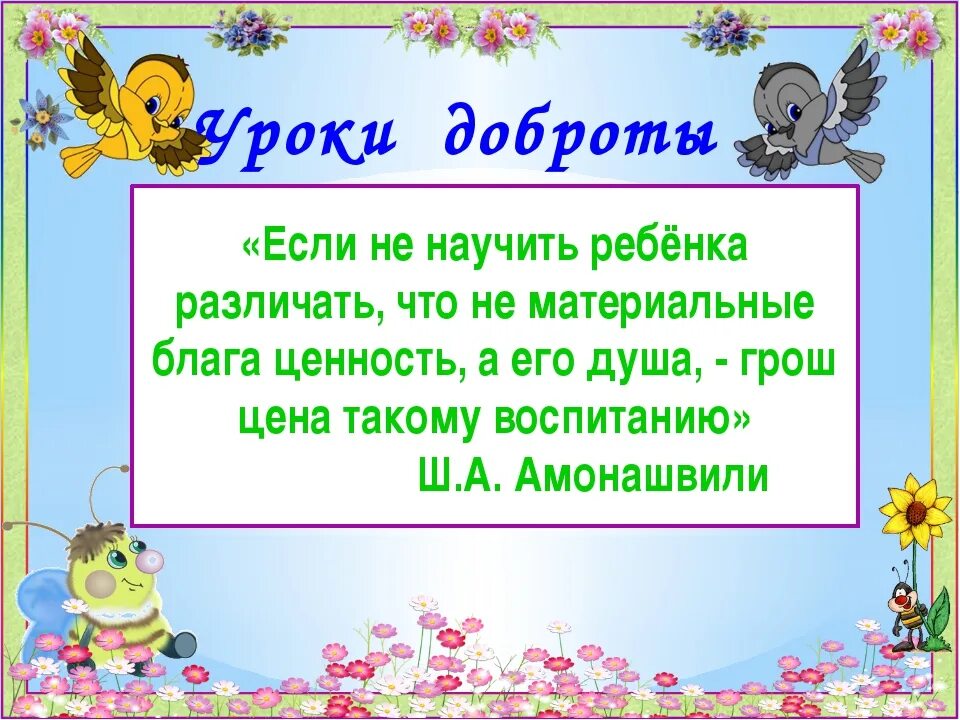 Уроки доброты

«Если не научить ребёнка различать, что не материальные блага ценность, а его душа, - грош цена такому воспитанию»
Ш.А. Амонашвили